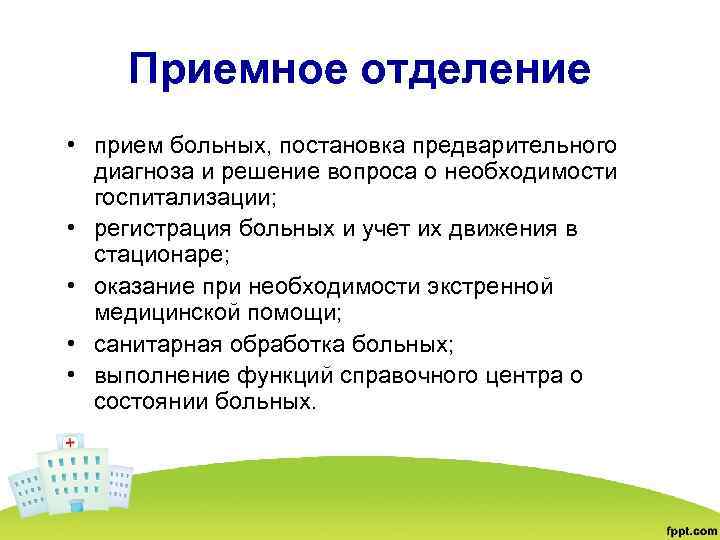 Приемное отделение

• прием больных, постановка предварительного диагноза и решение вопроса о необходимости госпитализации;
• регистрация больных и учет их движения в стационаре;
• оказание при необходимости экстренной медицинской помощи;
• санитарная обработка больных;
• выполнение функций справочного центра о состоянии больных.

fppt.com